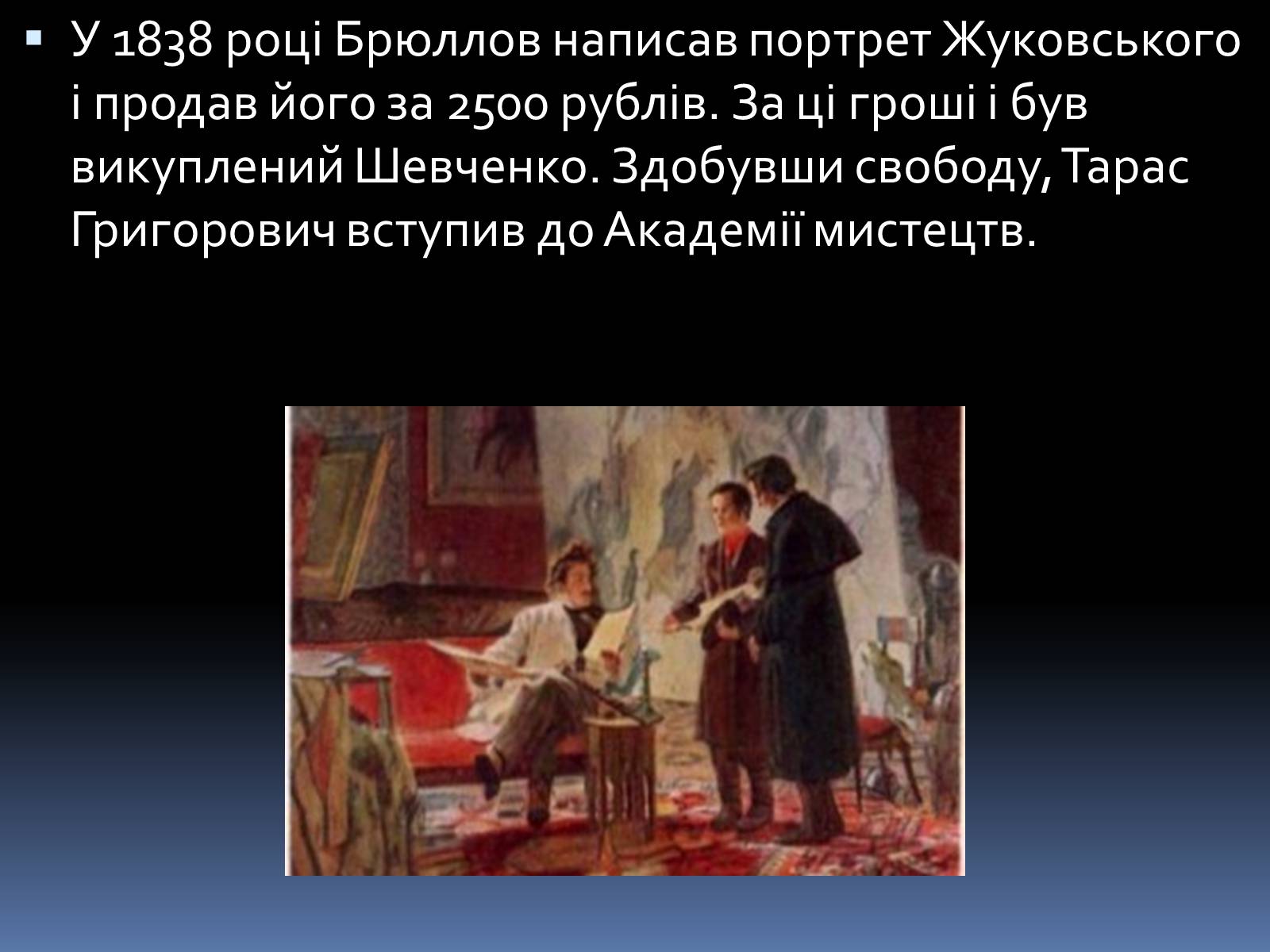 У 1838 році Брюллов написав портрет Жуковського і продав його за 2500 рублів. За ці гроші і був викуплений Шевченко. Здобувши свободу, Тарас Григорович вступив до Академії мистецтв.